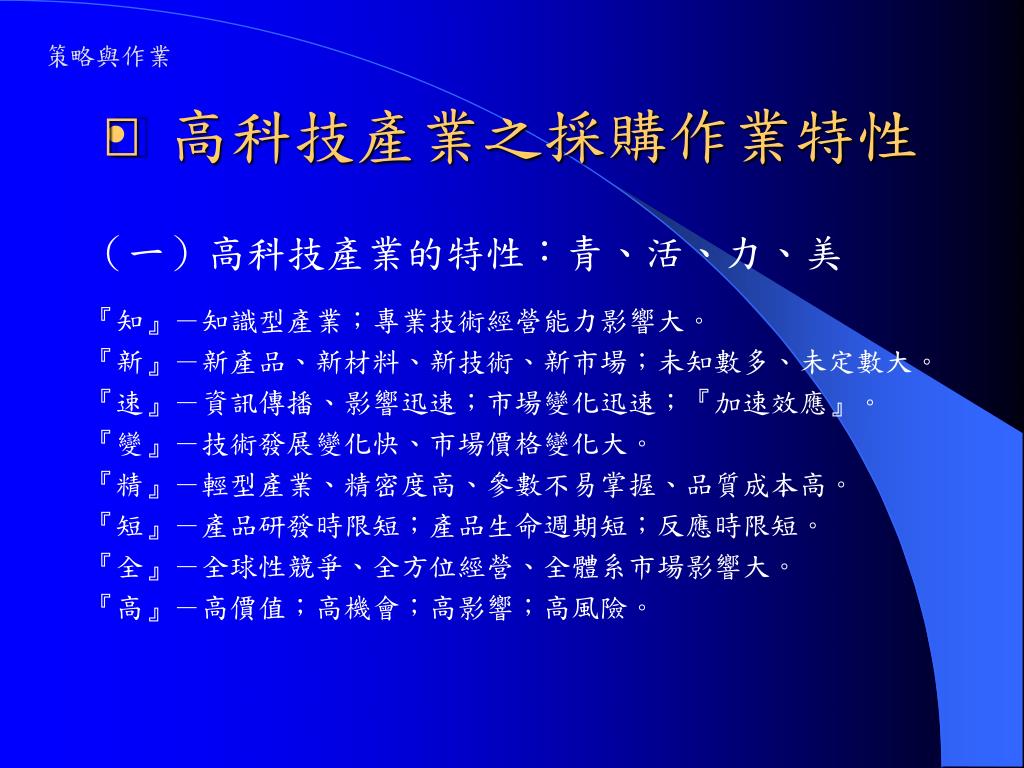 策略與作業

高科技產業之採購作業特性

（一）高科技產業的特性：青、活、力、美

『知』－知識型產業；專業技術經營能力影響大。
『新』－新產品、新材料、新技術、新市場；未知數多、未定數大。
『速』－資訊傳播、影響迅速；市場變化迅速；『加速效應』。
『變』－技術發展變化快、市場價格變化大。
『精』－輕型產業、精密度高、參數不易掌握、品質成本高。
『短』－產品研發時限短；產品生命週期短；反應時限短。
『全』－全球性競爭、全方位經營、全體系市場影響大。
『高』－高價值；高機會；高影響；高風險。